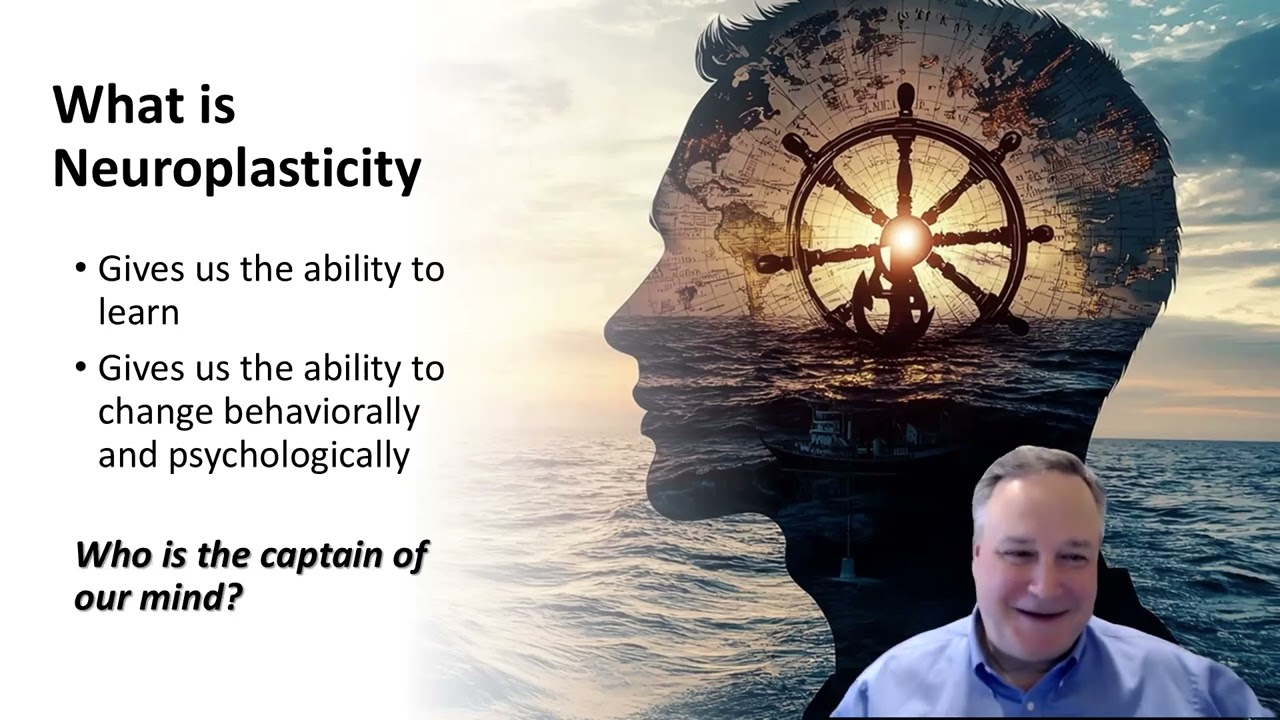 What is Neuroplasticity

• Gives us the ability to learn

• Gives us the ability to change behaviorally and psychologically

Who is the captain of our mind?